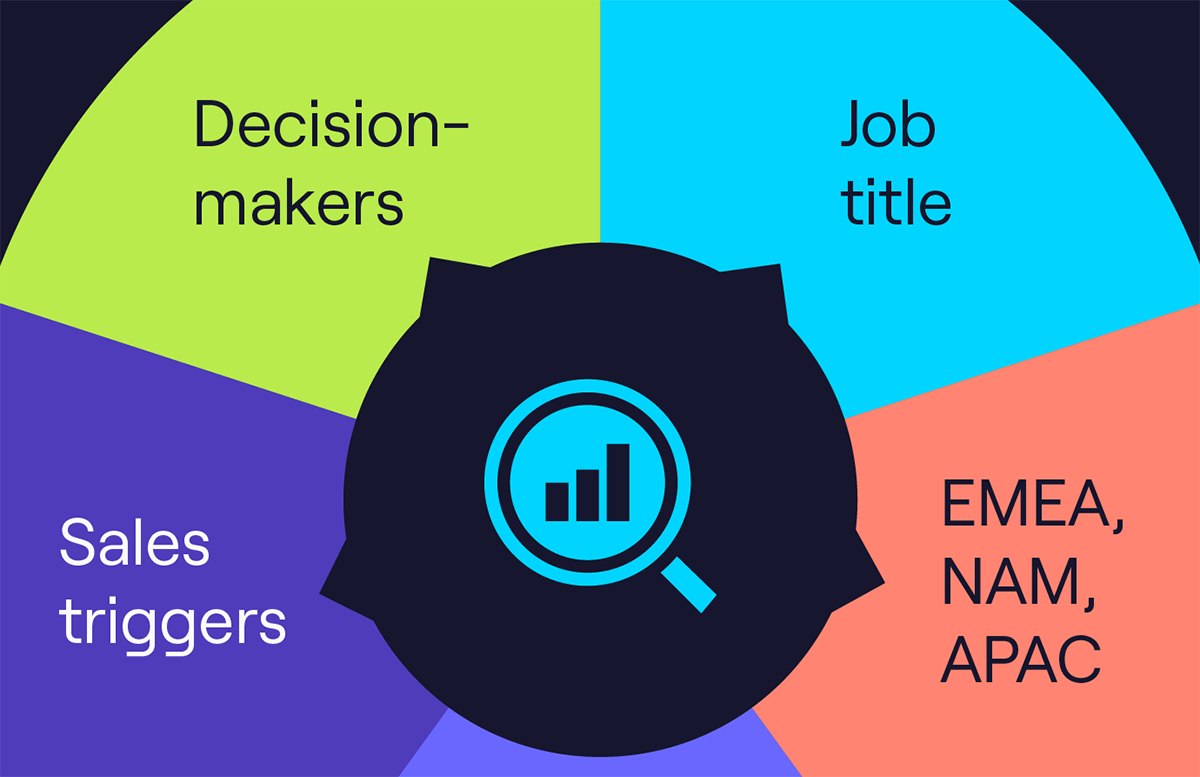 Decision-makers

Job title

Sales triggers

EMEA, NAM, APAC